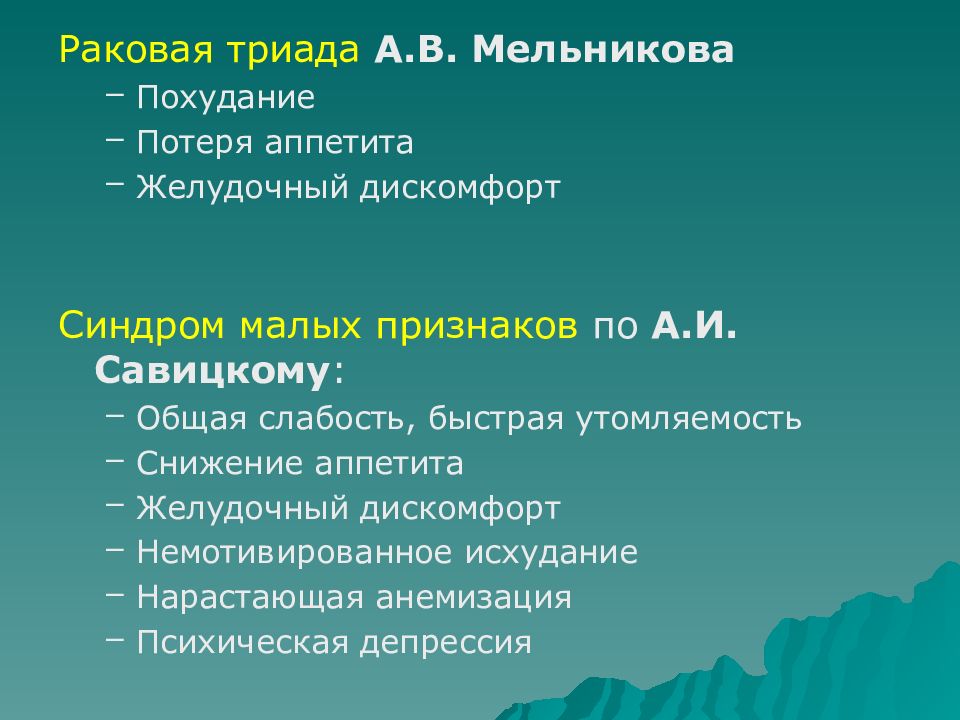 Раковая триада А.В. Мельникова
– Похудание
– Потеря аппетита
– Желудочный дискомфорт

Синдром малых признаков по А.И. Савицкому:
– Общая слабость, быстрая утомляемость
– Снижение аппетита
– Желудочный дискомфорт
– Немотивированное исхудание
– Нарастающая анемизация
– Психическая депрессия